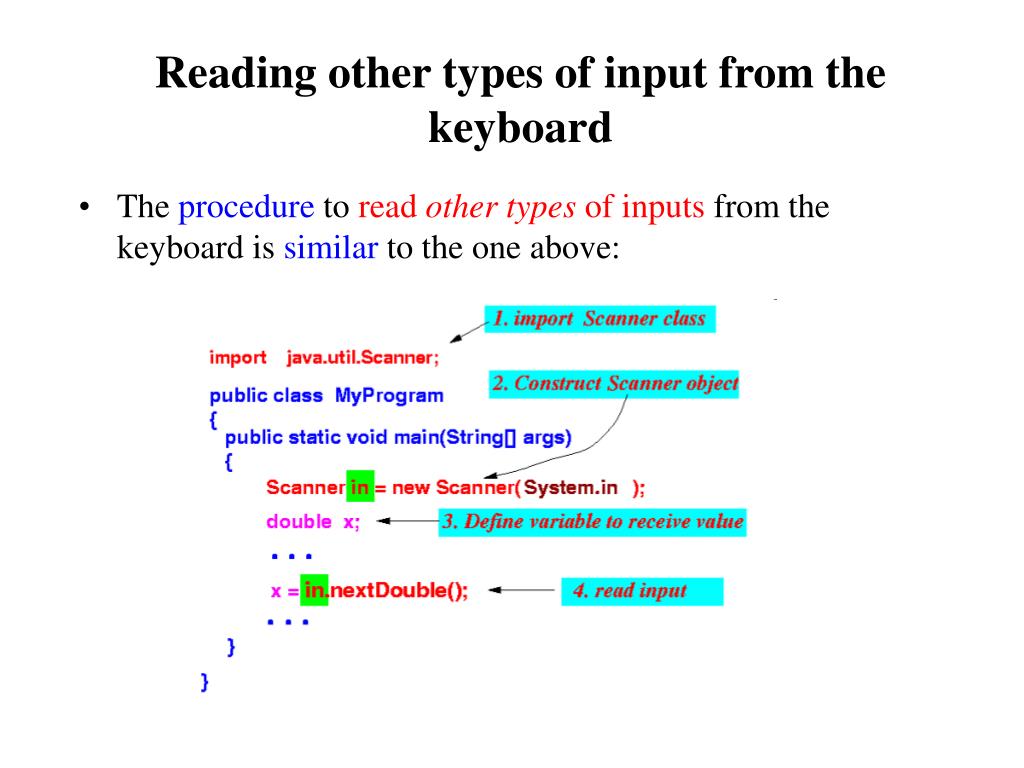 Reading other types of input from the keyboard

• The procedure to read other types of inputs from the keyboard is similar to the one above:

1. import Scanner class

import java.util.Scanner;

2. Construct Scanner object

public class MyProgram
{
public static void main(String[] args)
{
Scanner in = new Scanner( System.in );
double x;
3. Define variable to receive value
. . .
x = in.nextDouble();
4. read input
. . .
}
}